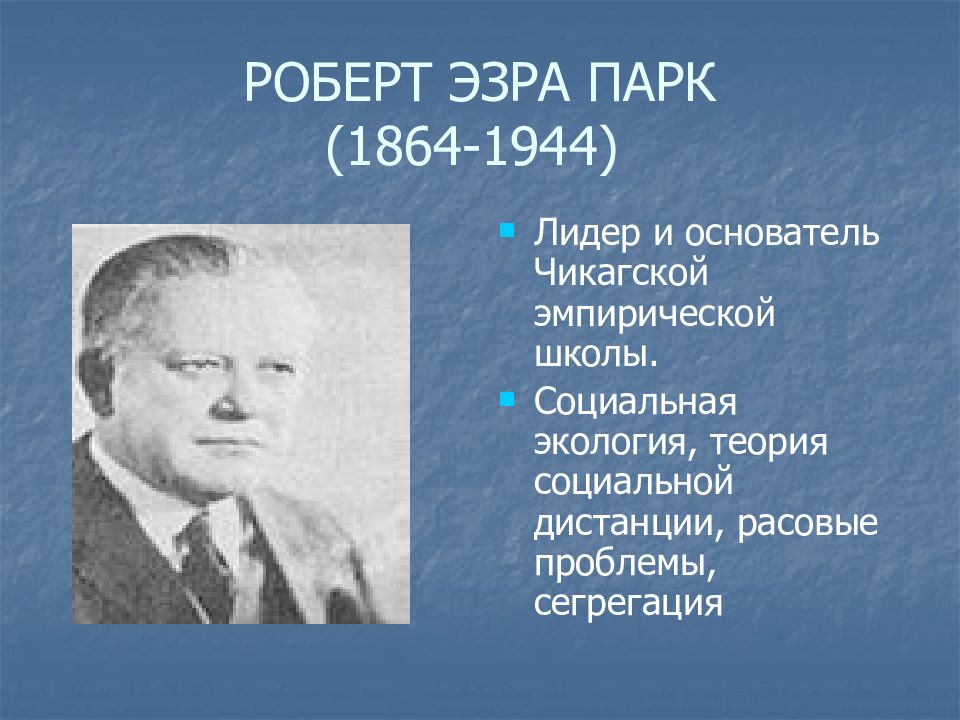 РОБЕРТ ЭЗРА ПАРК
(1864-1944)

Лидер и основатель Чикагской эмпирической школы.

Социальная экология, теория социальной дистанции, расовые проблемы, сегрегация